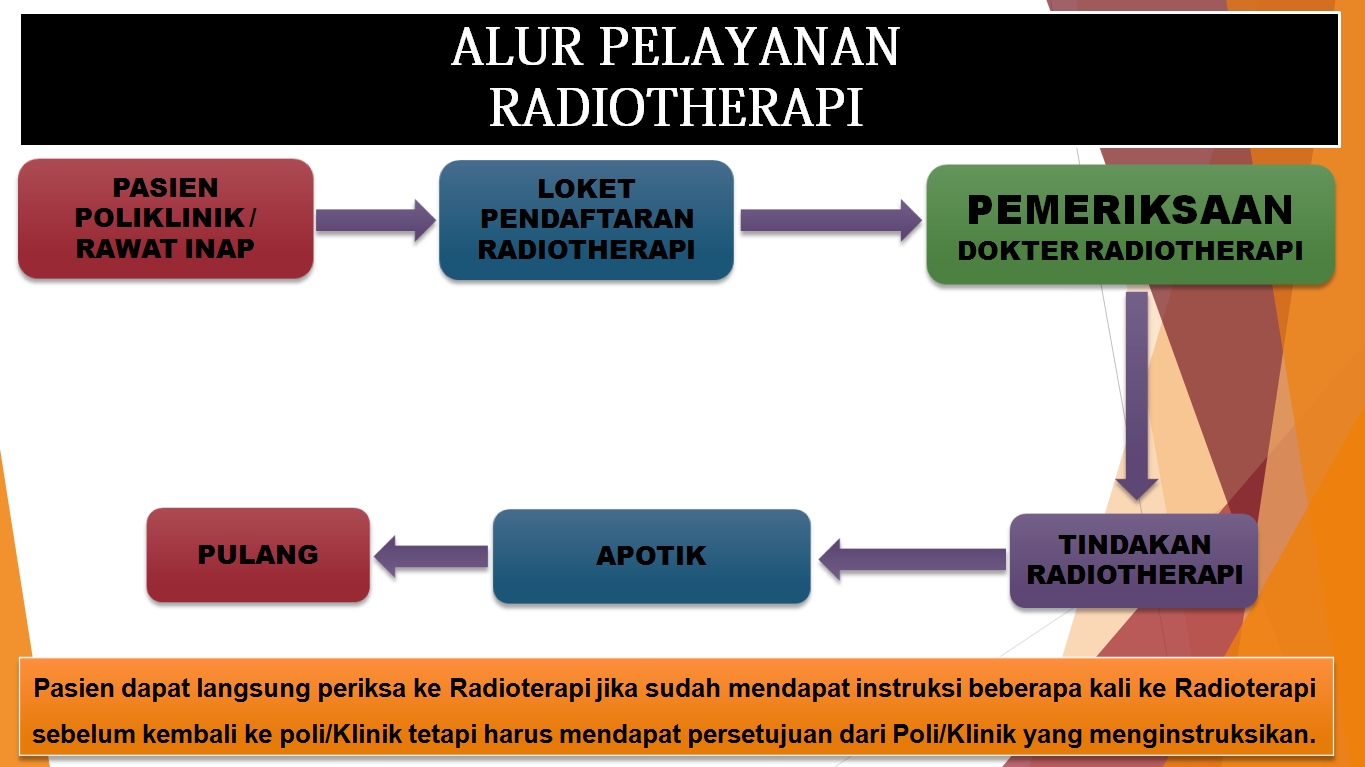 ALUR PELAYANAN RADIOTHERAPI

PASIEN POLIKLINIK / RAWAT INAP

LOKET PENDAFTARAN RADIOTHERAPI

PEMERIKSAAN
DOKTER RADIOTHERAPI

TINDAKAN RADIOTHERAPI

APOTIK

PULANG

Pasien dapat langsung periksa ke Radioterapi jika sudah mendapat instruksi beberapa kali ke Radioterapi sebelum kembali ke poli/Klinik tetapi harus mendapat persetujuan dari Poli/Klinik yang menginstruksikan.